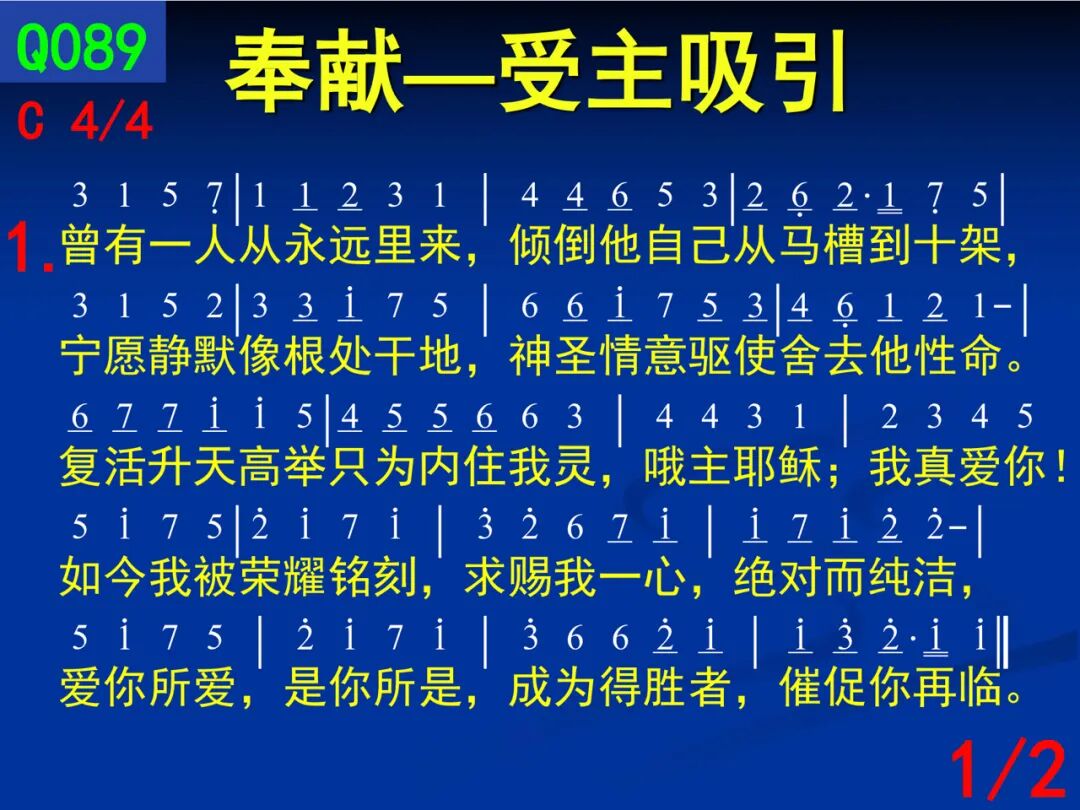 Q089
C 4/4
奉献—受主吸引

3 1 5 7 | 1 1 2 3 1 | 4 4 6 5 3 | 2 6 2· 1 7 5 |
1. 曾有一人从永远里来，倾倒他自己从马槽到十架，
3 1 5 2 | 3 3 1 7 5 | 6 6 1 7 5 3 | 4 6 1 2 1- |
宁愿静默像根处干地，神圣情意驱使舍去他性命。
6 7 7 1 1 5 | 4 5 5 6 6 3 | 4 4 3 1 | 2 3 4 5
复活升天高举只为内住我灵，哦主耶稣；我真爱你！
5 1 7 5 | 2 1 7 1 | 3 2 6 7 1 | 1 7 1 2 2- |
如今我被荣耀铭刻，求赐我一心，绝对而纯洁，
5 1 7 5 | 2 1 7 1 | 3 6 6 2 1 | 1 3 2· 1 1 ‖
爱你所爱，是你所是，成为得胜者，催促你再临。

1/2